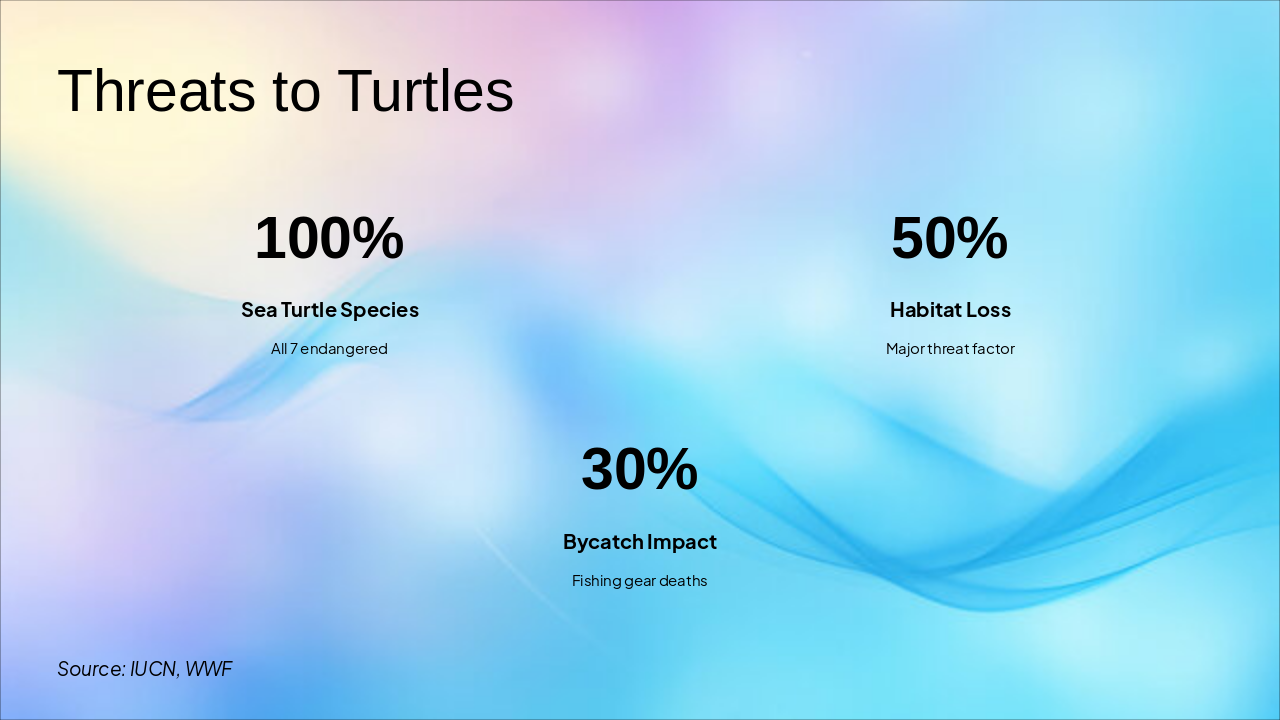 Threats to Turtles

100%

Sea Turtle Species

All 7 endangered

50%

Habitat Loss

Major threat factor

30%

Bycatch Impact

Fishing gear deaths

Source: IUCN, WWF